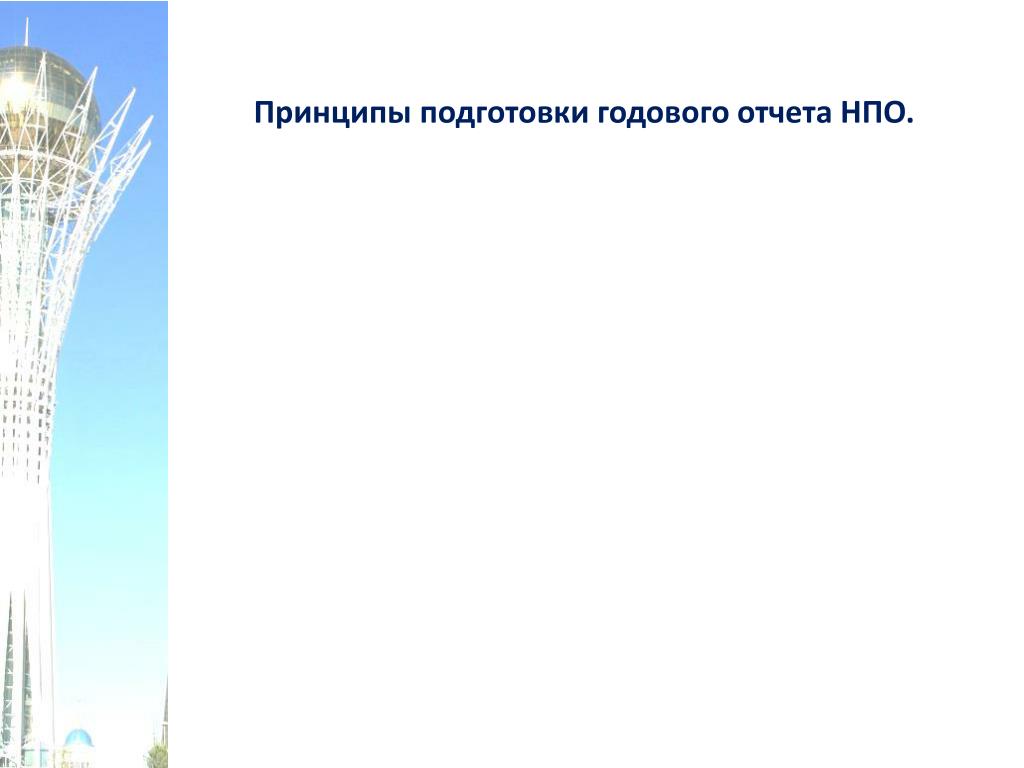 Принципы подготовки годового отчета НПО.